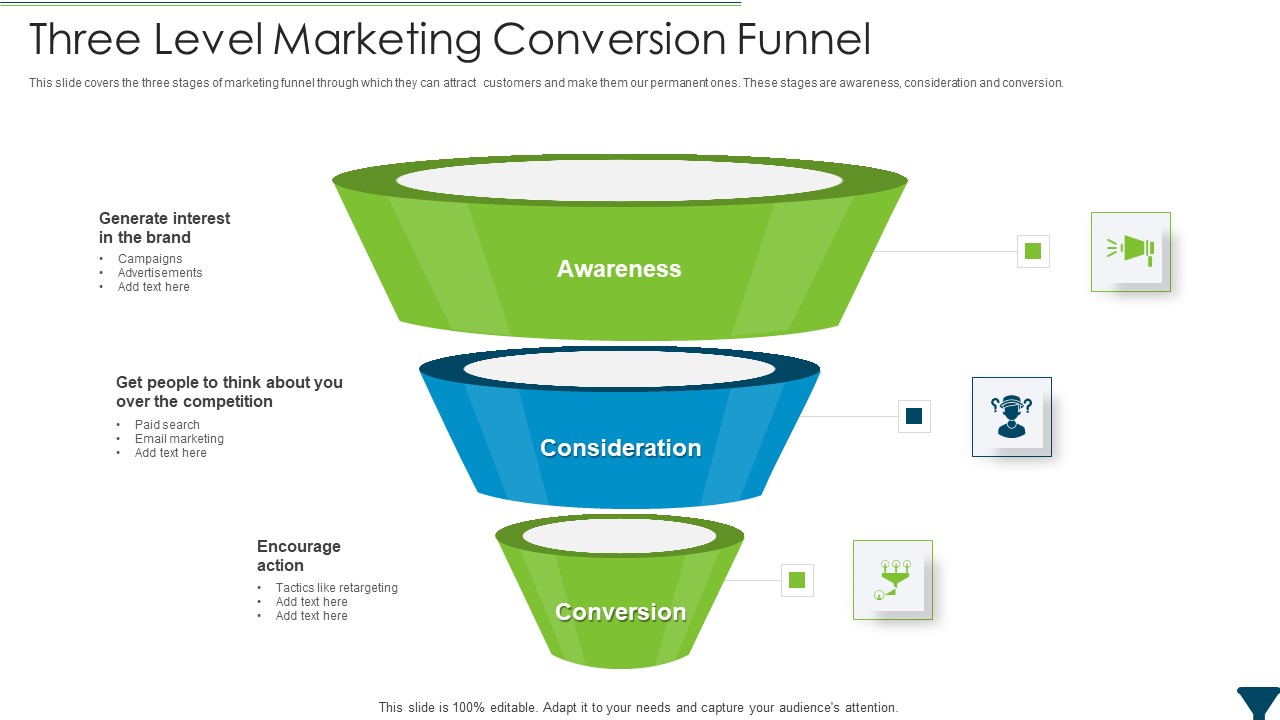 Three Level Marketing Conversion Funnel

This slide covers the three stages of marketing funnel through which they can attract customers and make them our permanent ones. These stages are awareness, consideration and conversion.

Generate interest in the brand
• Campaigns
• Advertisements
• Add text here

Awareness

Get people to think about you over the competition
• Paid search
• Email marketing
• Add text here

Consideration

Encourage action
• Tactics like retargeting
• Add text here
• Add text here

Conversion

This slide is 100% editable. Adapt it to your needs and capture your audience's attention.